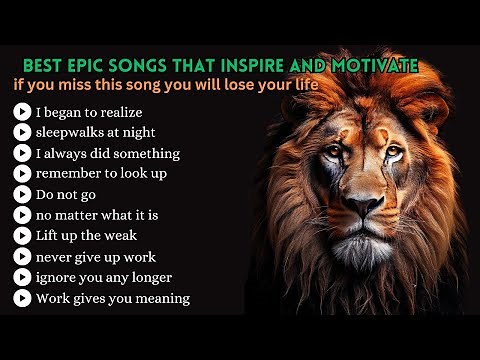 BEST EPIC SONGS THAT INSPIRE AND MOTIVATE
if you miss this song you will lose your life

I began to realize
sleepwalks at night
I always did something
remember to look up
Do not go
no matter what it is
Lift up the weak
never give up work
ignore you any longer
Work gives you meaning